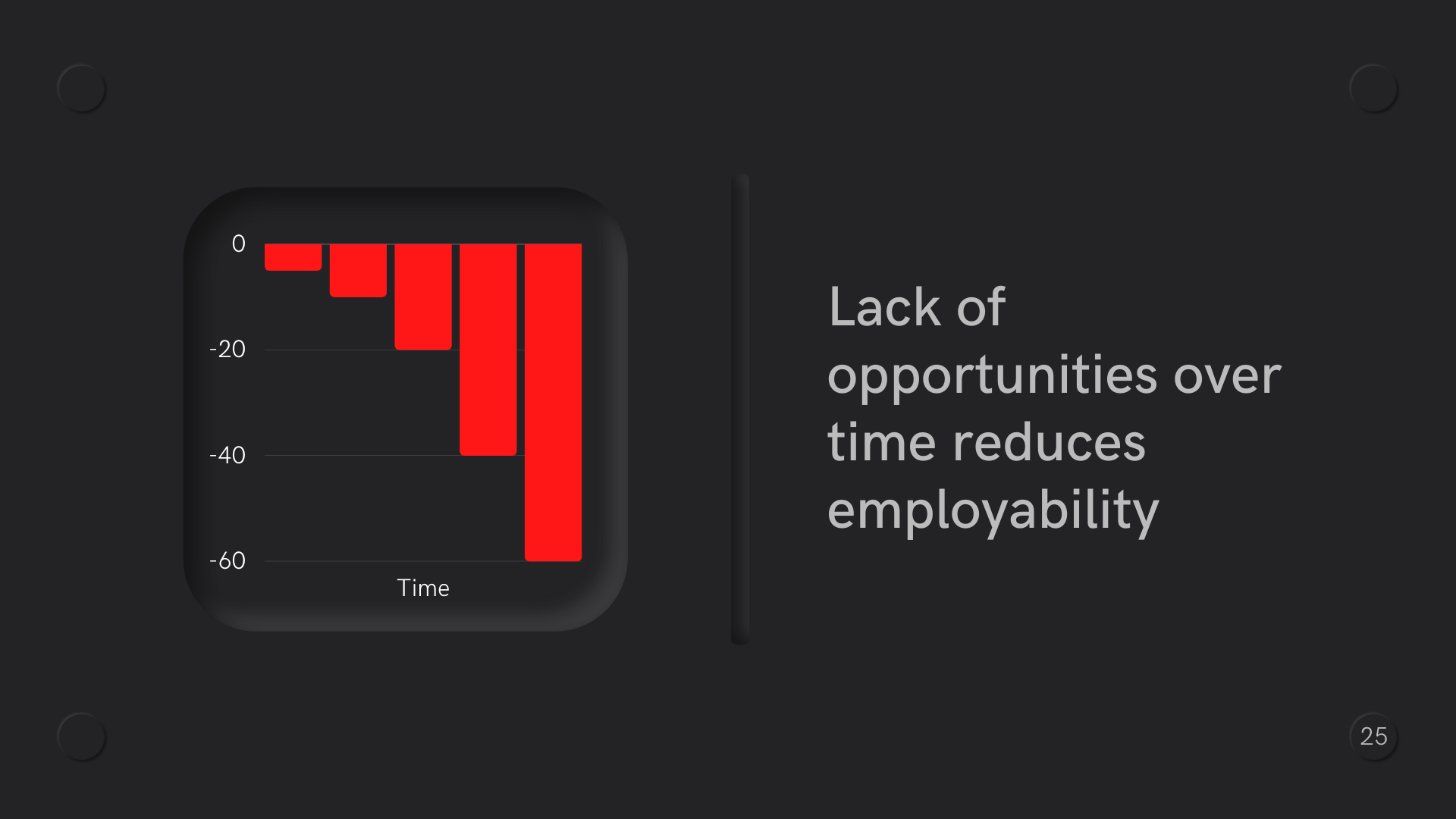 0
-20
-40
-60
Time

Lack of opportunities over time reduces employability

25